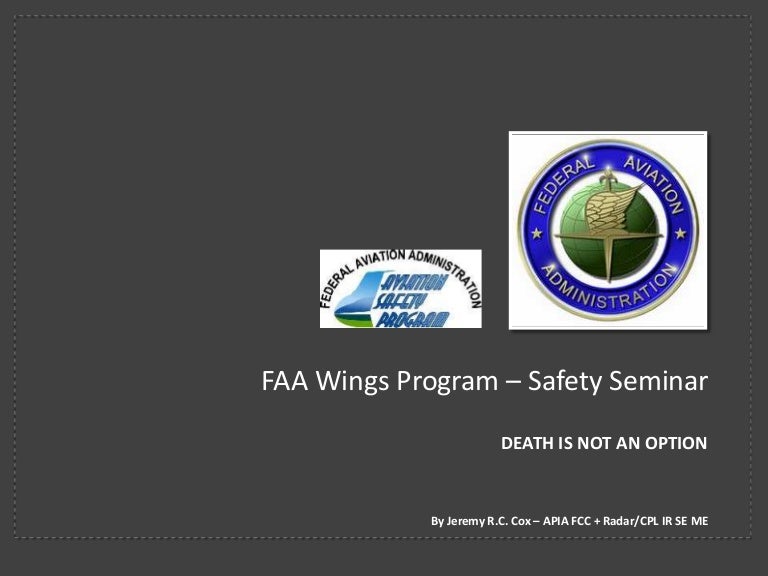 FEDERAL AVIATION ADMINISTRATION
AVIATION SAFETY PROGRAM

FEDERAL AVIATION ADMINISTRATION

FAA Wings Program – Safety Seminar

DEATH IS NOT AN OPTION

By Jeremy R.C. Cox – APIA FCC + Radar/CPL IR SE ME